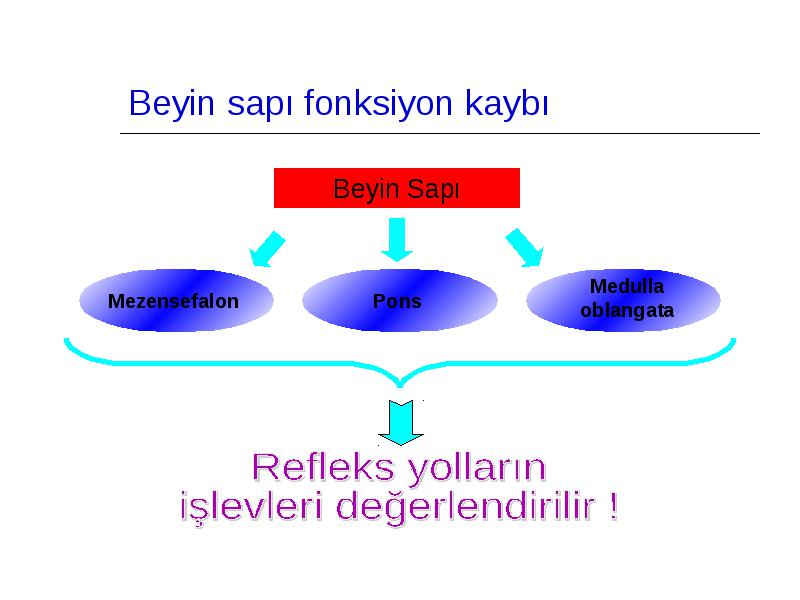 Beyin sapı fonksiyon kaybı

Beyin Sapı

Mezensefalon

Pons

Medulla oblangata

Refleks yolların işlevleri değerlendirilir !